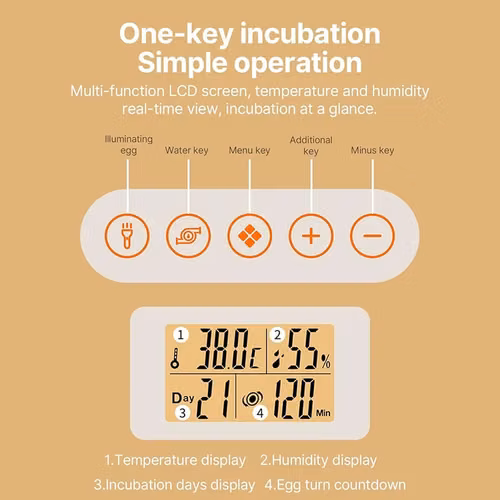 One-key incubation
Simple operation

Multi-function LCD screen, temperature and humidity real-time view, incubation at a glance.

Illuminating egg

Water key

Menu key

Additional key

Minus key

1 38.0C 2 55%

Day 3 21 4 120 Min

1.Temperature display 2.Humidity display

3.Incubation days display 4.Egg turn countdown